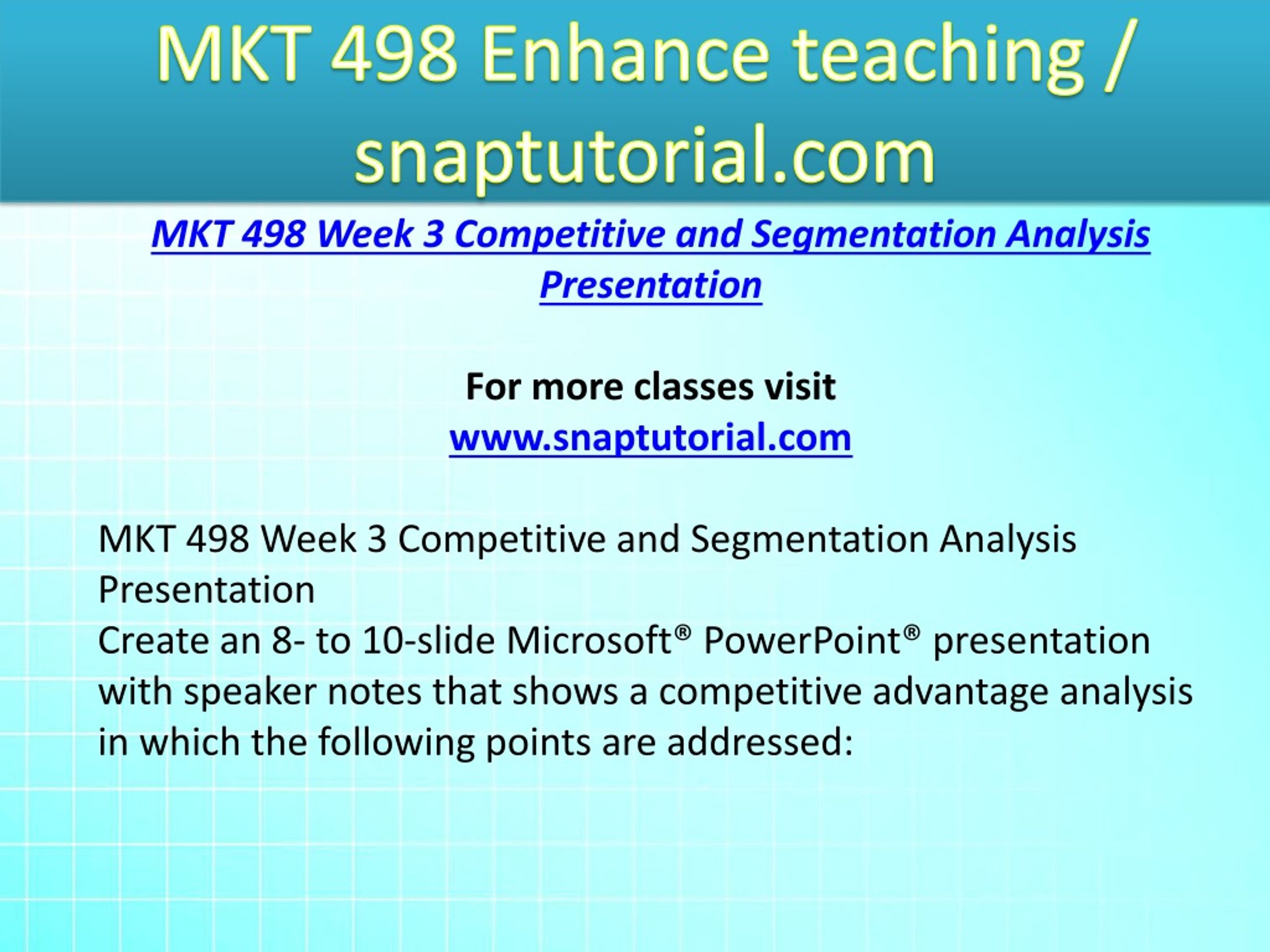 MKT 498 Enhance teaching / snaptutorial.com

MKT 498 Week 3 Competitive and Segmentation Analysis Presentation

For more classes visit
www.snaptutorial.com

MKT 498 Week 3 Competitive and Segmentation Analysis Presentation
Create an 8- to 10-slide Microsoft® PowerPoint® presentation with speaker notes that shows a competitive advantage analysis in which the following points are addressed: